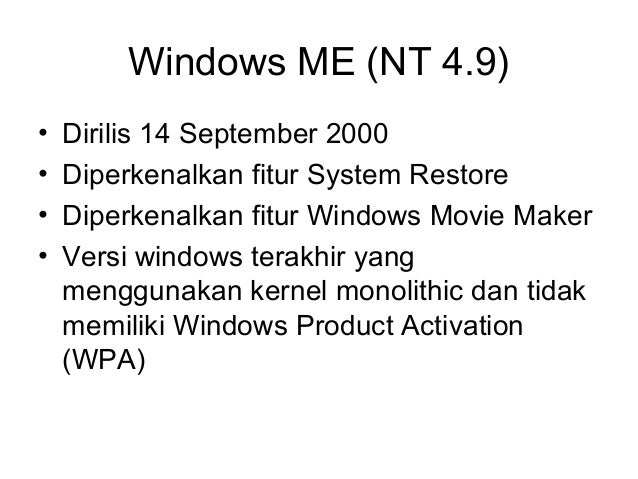 Windows ME (NT 4.9)

• Dirilis 14 September 2000
• Diperkenalkan fitur System Restore
• Diperkenalkan fitur Windows Movie Maker
• Versi windows terakhir yang menggunakan kernel monolithic dan tidak memiliki Windows Product Activation (WPA)